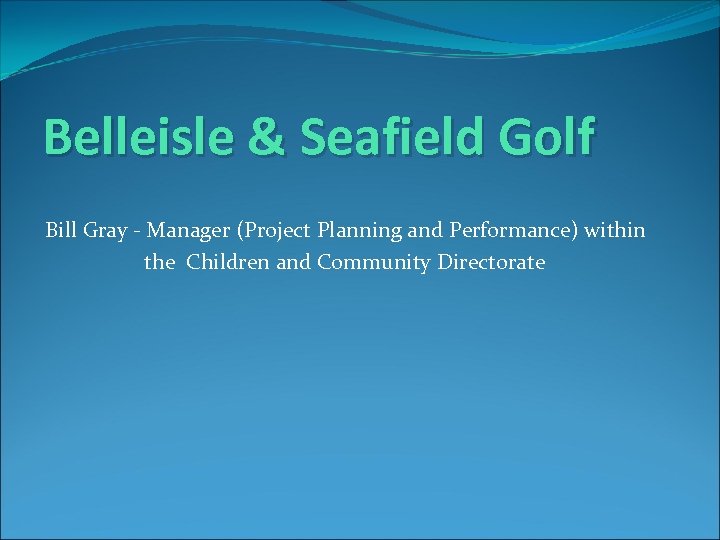 Belleisle & Seafield Golf

Bill Gray - Manager (Project Planning and Performance) within the Children and Community Directorate